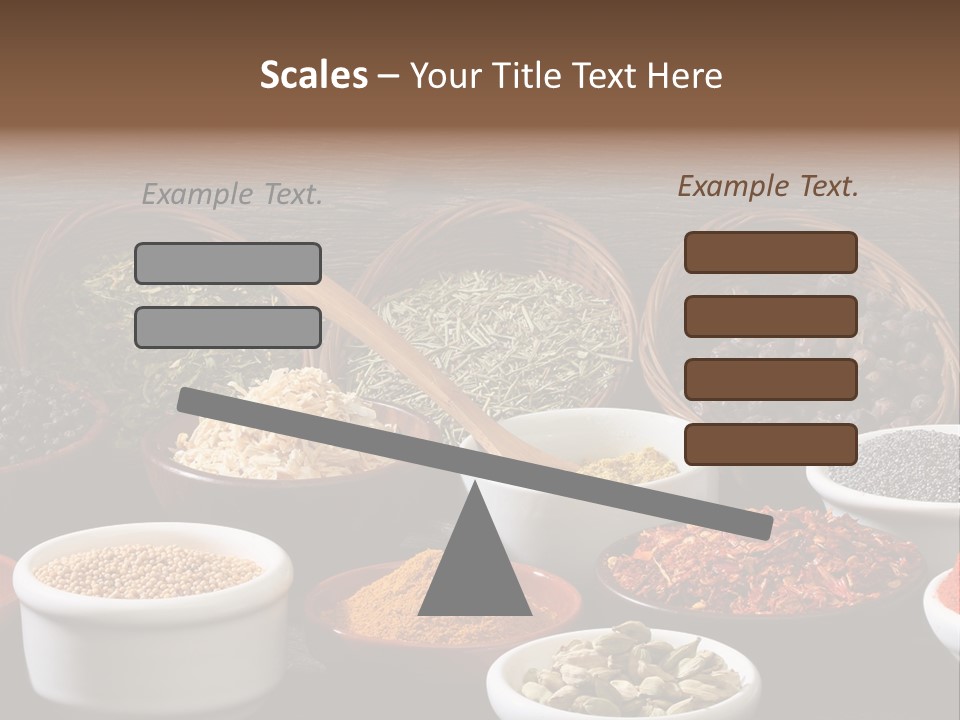 Scales – Your Title Text Here

Example Text.

Example Text.